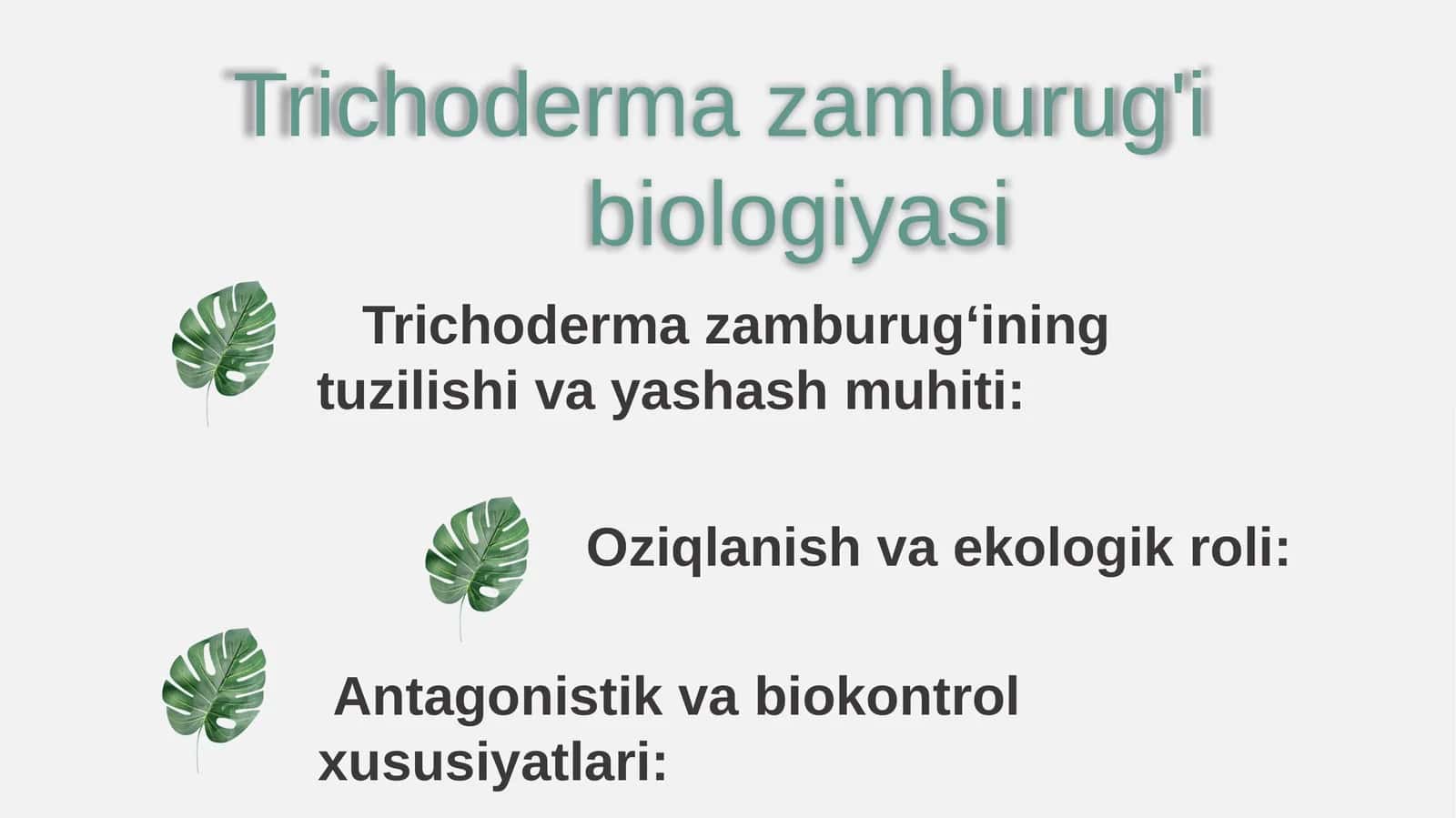 Trichoderma zamburug'i biologiyasi

Trichoderma zamburug‘ining tuzilishi va yashash muhiti:

Oziqlanish va ekologik roli:

Antagonistik va biokontrol xususiyatlari: